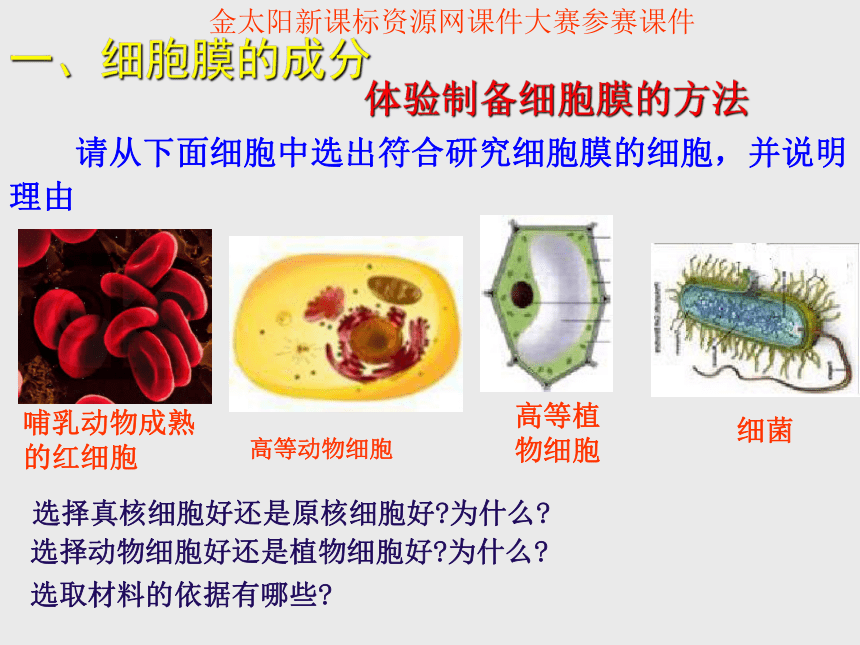 金太阳新课标资源网课件大赛参赛课件

一、细胞膜的成分

体验制备细胞膜的方法

请从下面细胞中选出符合研究细胞膜的细胞，并说明理由

哺乳动物成熟的红细胞

高等动物细胞

高等植物细胞

细菌

选择真核细胞好还是原核细胞好?为什么?

选择动物细胞好还是植物细胞好?为什么?

选取材料的依据有哪些?